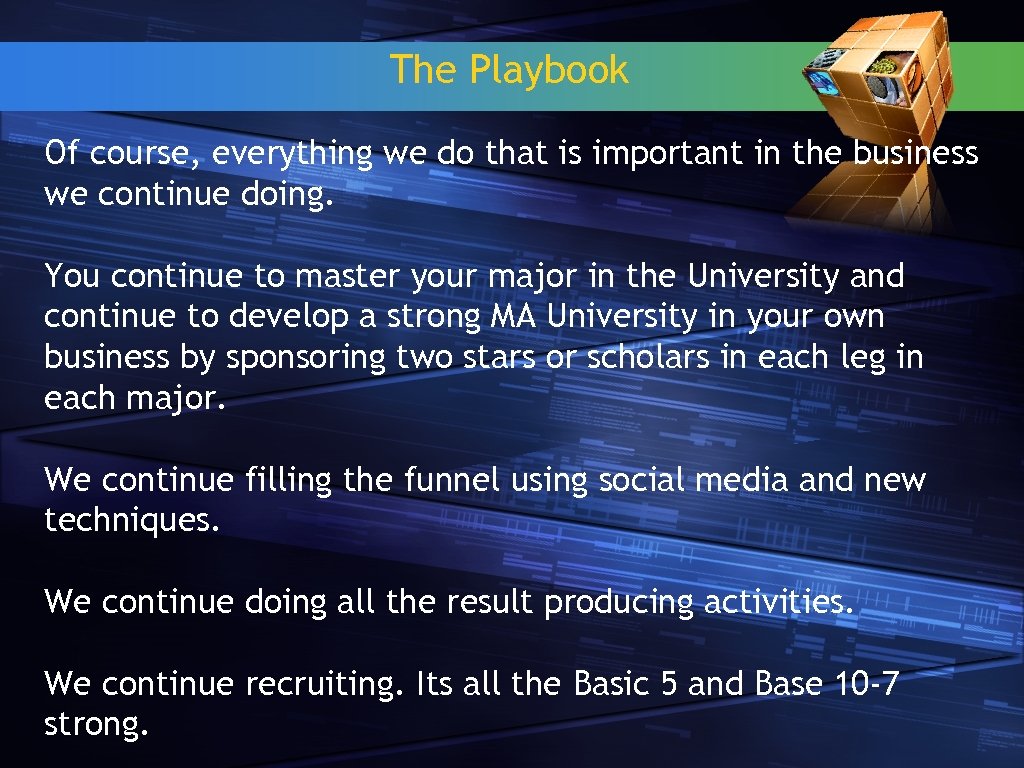 The Playbook

Of course, everything we do that is important in the business we continue doing.

You continue to master your major in the University and continue to develop a strong MA University in your own business by sponsoring two stars or scholars in each leg in each major.

We continue filling the funnel using social media and new techniques.

We continue doing all the result producing activities.

We continue recruiting. Its all the Basic 5 and Base 10-7 strong.